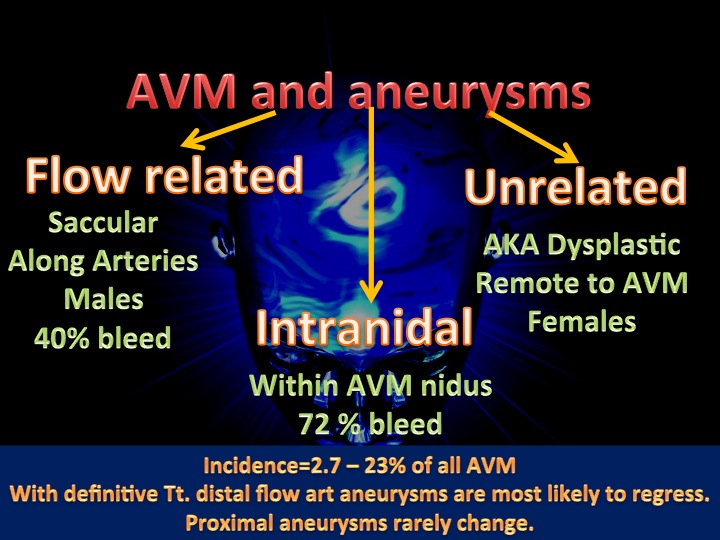 AVM and aneurysms

Flow related
Saccular
Along Arteries
Males
40% bleed

Intranidal
Within AVM nidus
72 % bleed

Unrelated
AKA Dysplastic
Remote to AVM
Females

Incidence=2.7 – 23% of all AVM
With definitive Tt. distal flow art aneurysms are most likely to regress.
Proximal aneurysms rarely change.